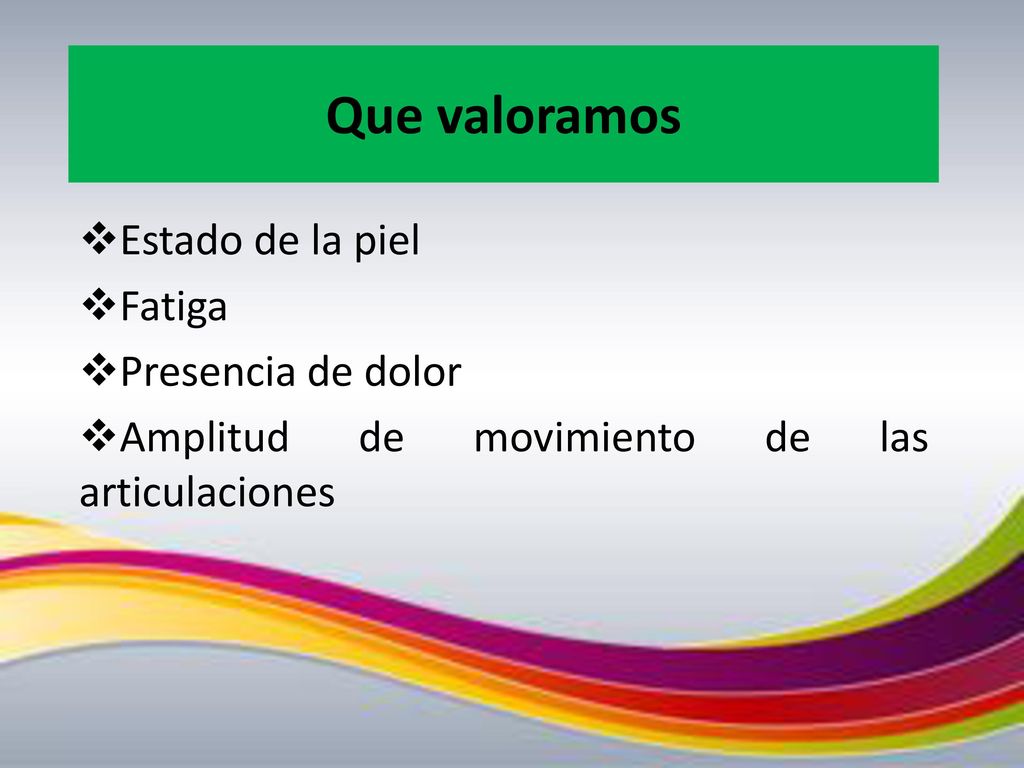 Que valoramos

❖Estado de la piel
❖Fatiga
❖Presencia de dolor
❖Amplitud de movimiento de las articulaciones